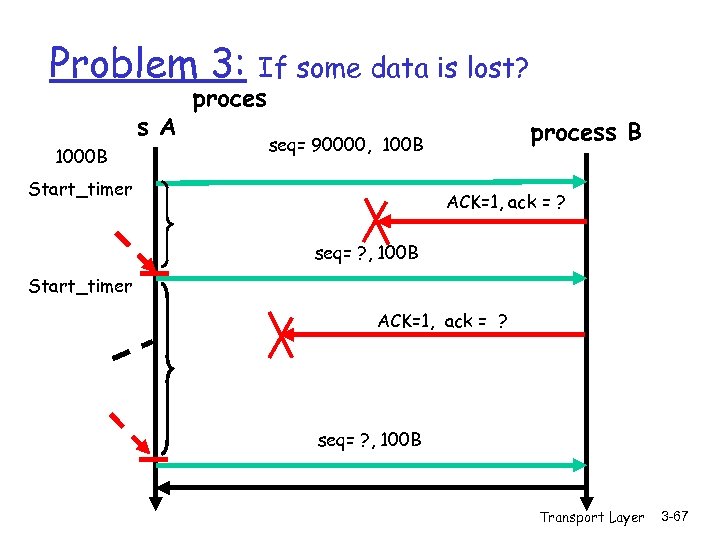 Problem 3: If some data is lost?

proces
s A

process B

1000B

seq= 90000, 100B

Start_timer

ACK=1, ack = ?

seq= ?, 100B

Start_timer

ACK=1, ack = ?

seq= ?, 100B

Transport Layer 3-67